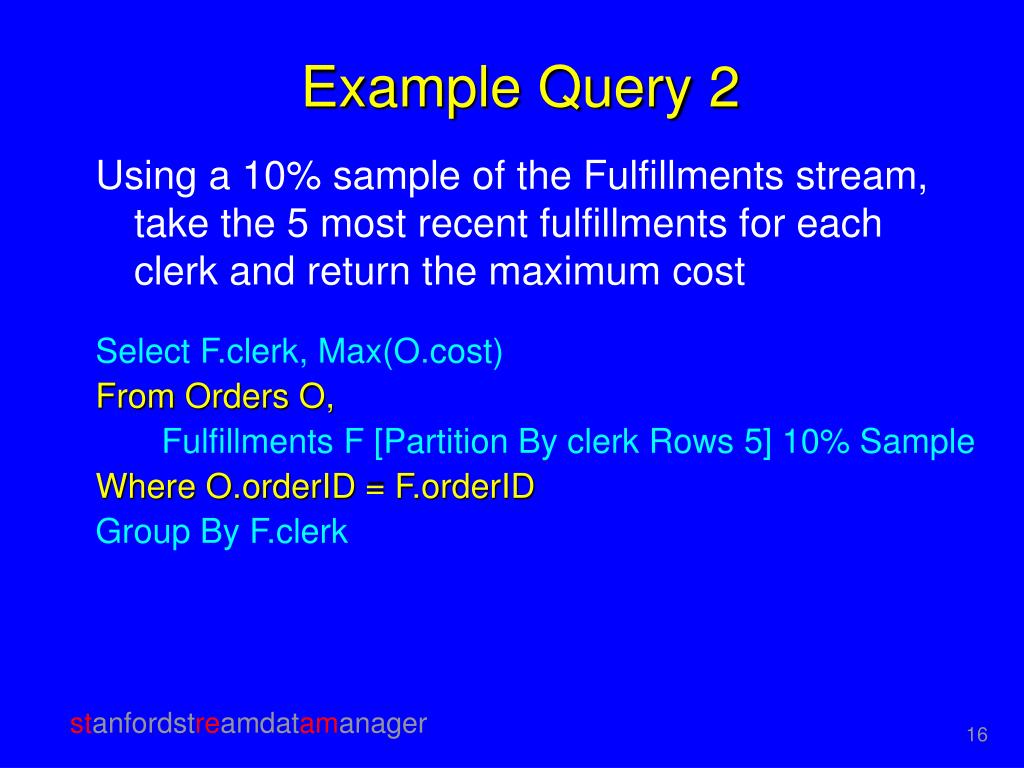 Example Query 2

Using a 10% sample of the Fulfillments stream, take the 5 most recent fulfillments for each clerk and return the maximum cost

Select F.clerk, Max(O.cost)
From Orders O,
Fulfillments F [Partition By clerk Rows 5] 10% Sample
Where O.orderID = F.orderID
Group By F.clerk

stanfordstreamdatamanager

16